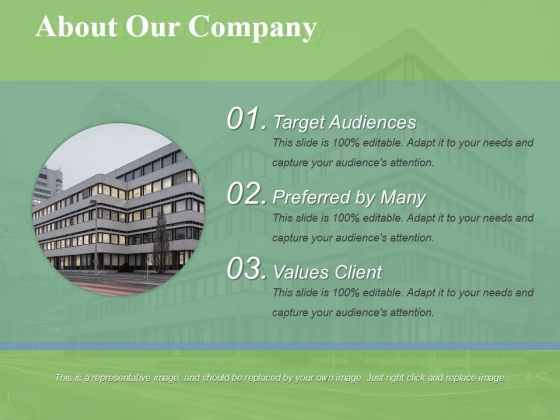 About Our Company

01. Target Audiences
This slide is 100% editable. Adapt it to your needs and capture your audience's attention.

02. Preferred by Many
This slide is 100% editable. Adapt it to your needs and capture your audience's attention.

03. Values Client
This slide is 100% editable. Adapt it to your needs and capture your audience's attention.

This is a representative image, and should be replaced by your own image. Just right click and replace image.